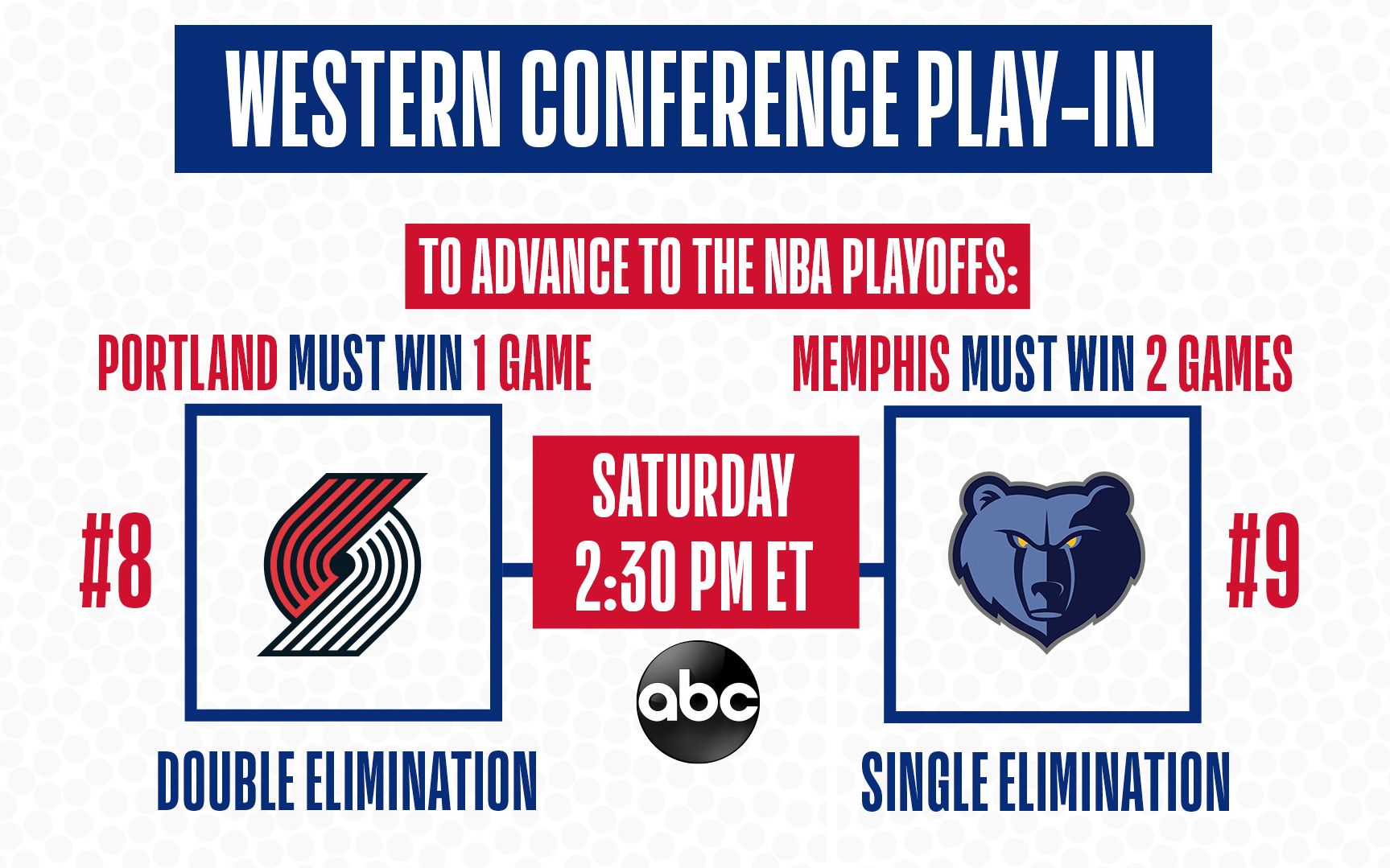 WESTERN CONFERENCE PLAY-IN

TO ADVANCE TO THE NBA PLAYOFFS:

PORTLAND MUST WIN 1 GAME

MEMPHIS MUST WIN 2 GAMES

#8

SATURDAY
2:30 PM ET

#9

abc

DOUBLE ELIMINATION

SINGLE ELIMINATION